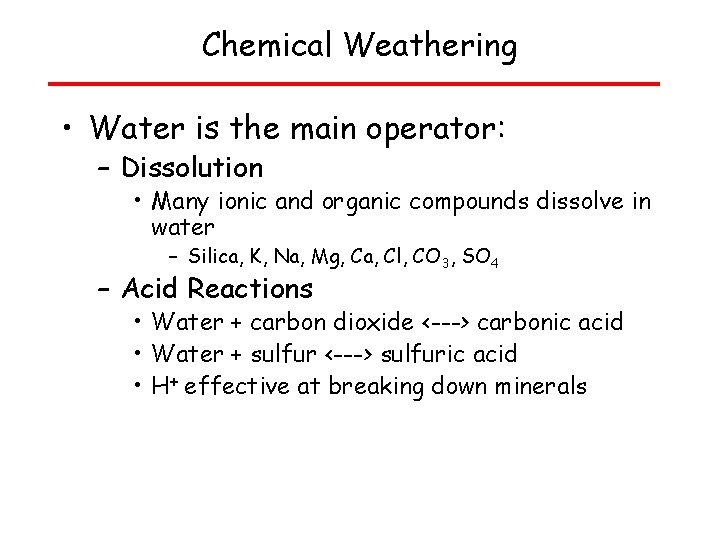 Chemical Weathering

• Water is the main operator:
– Dissolution
• Many ionic and organic compounds dissolve in water
– Silica, K, Na, Mg, Ca, Cl, $CO_3$, $SO_4$
– Acid Reactions
• Water + carbon dioxide <---> carbonic acid
• Water + sulfur <---> sulfuric acid
• $H^+$ effective at breaking down minerals